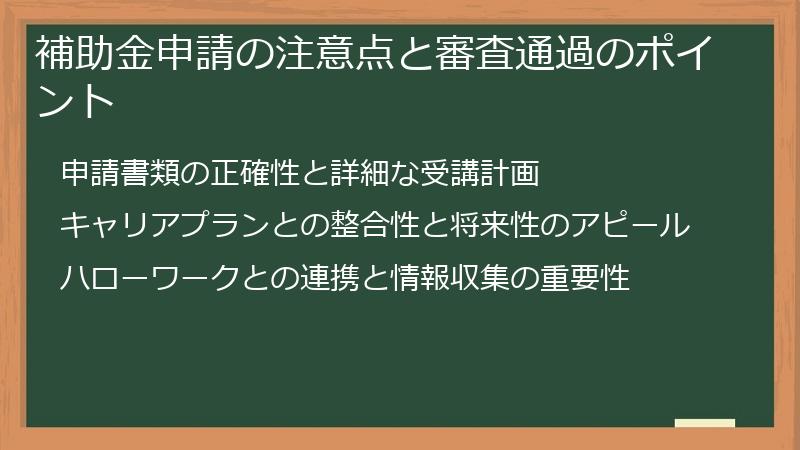 補助金申請の注意点と審査通過のポイント

申請書類の正確性と詳細な受講計画

キャリアプランとの整合性と将来性のアピール

ハローワークとの連携と情報収集の重要性